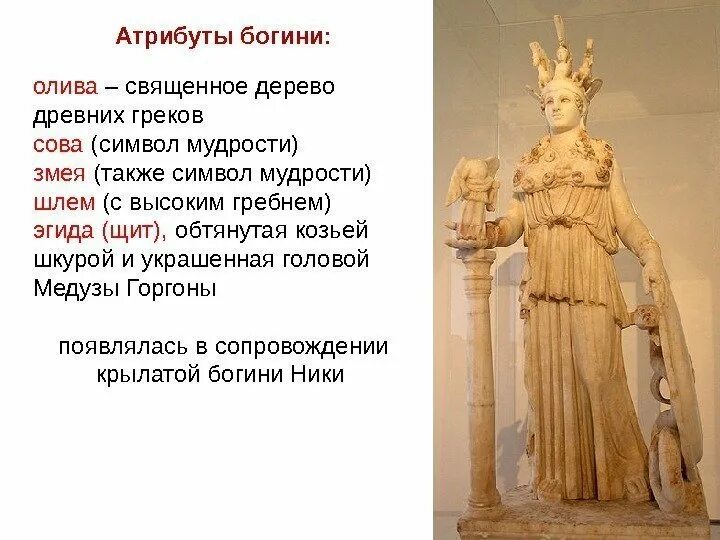 Атрибуты богини:

олива – священное дерево древних греков
сова (символ мудрости)
змея (также символ мудрости)
шлем (с высоким гребнем)
эгида (щит), обтянутая козьей шкурой и украшенная головой Медузы Горгоны

появлялась в сопровождении крылатой богини Ники